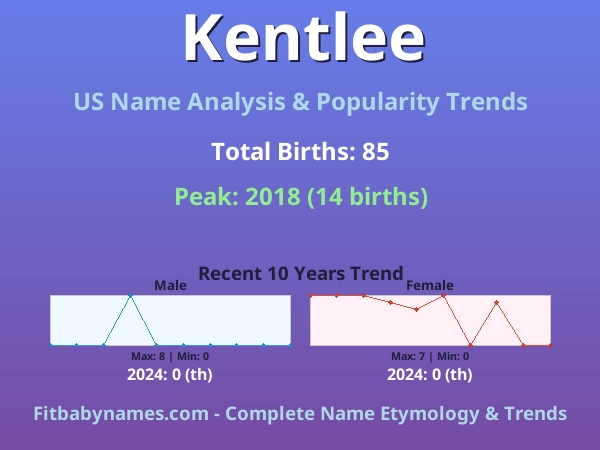 Kentlee

US Name Analysis & Popularity Trends

Total Births: 85

Peak: 2018 (14 births)

Recent 10 Years Trend

Male

Max: 8 | Min: 0

2024: 0 (th)

Female

Max: 7 | Min: 0

2024: 0 (th)

Fitbabynames.com - Complete Name Etymology & Trends